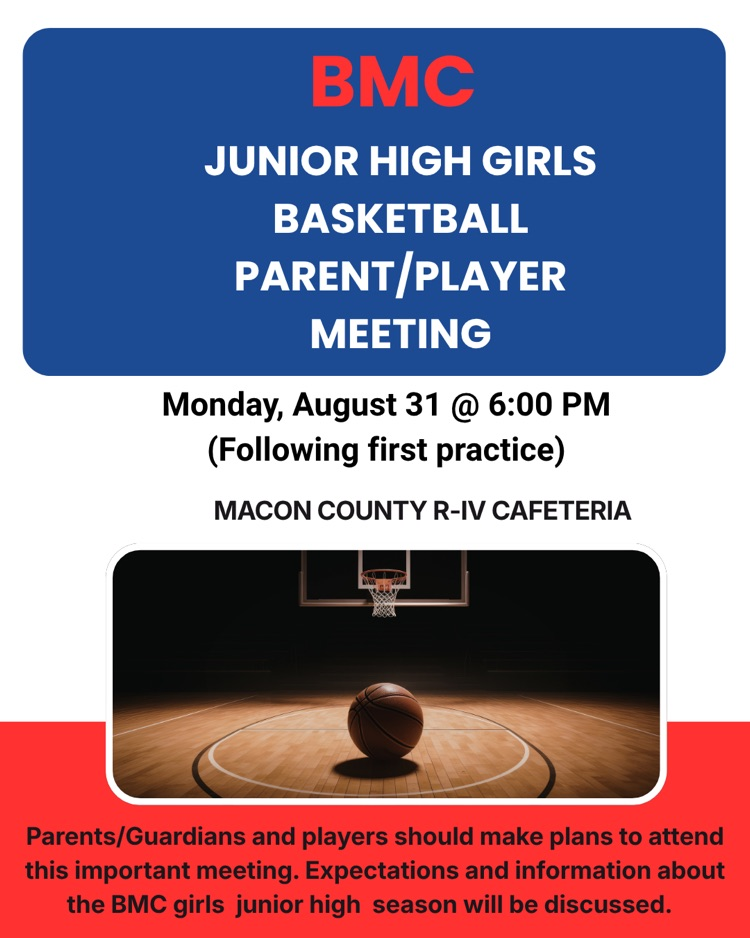 BMC

JUNIOR HIGH GIRLS BASKETBALL PARENT/PLAYER MEETING

Monday, August 31 @ 6:00 PM
(Following first practice)

MACON COUNTY R-IV CAFETERIA

Parents/Guardians and players should make plans to attend this important meeting. Expectations and information about the BMC girls junior high season will be discussed.